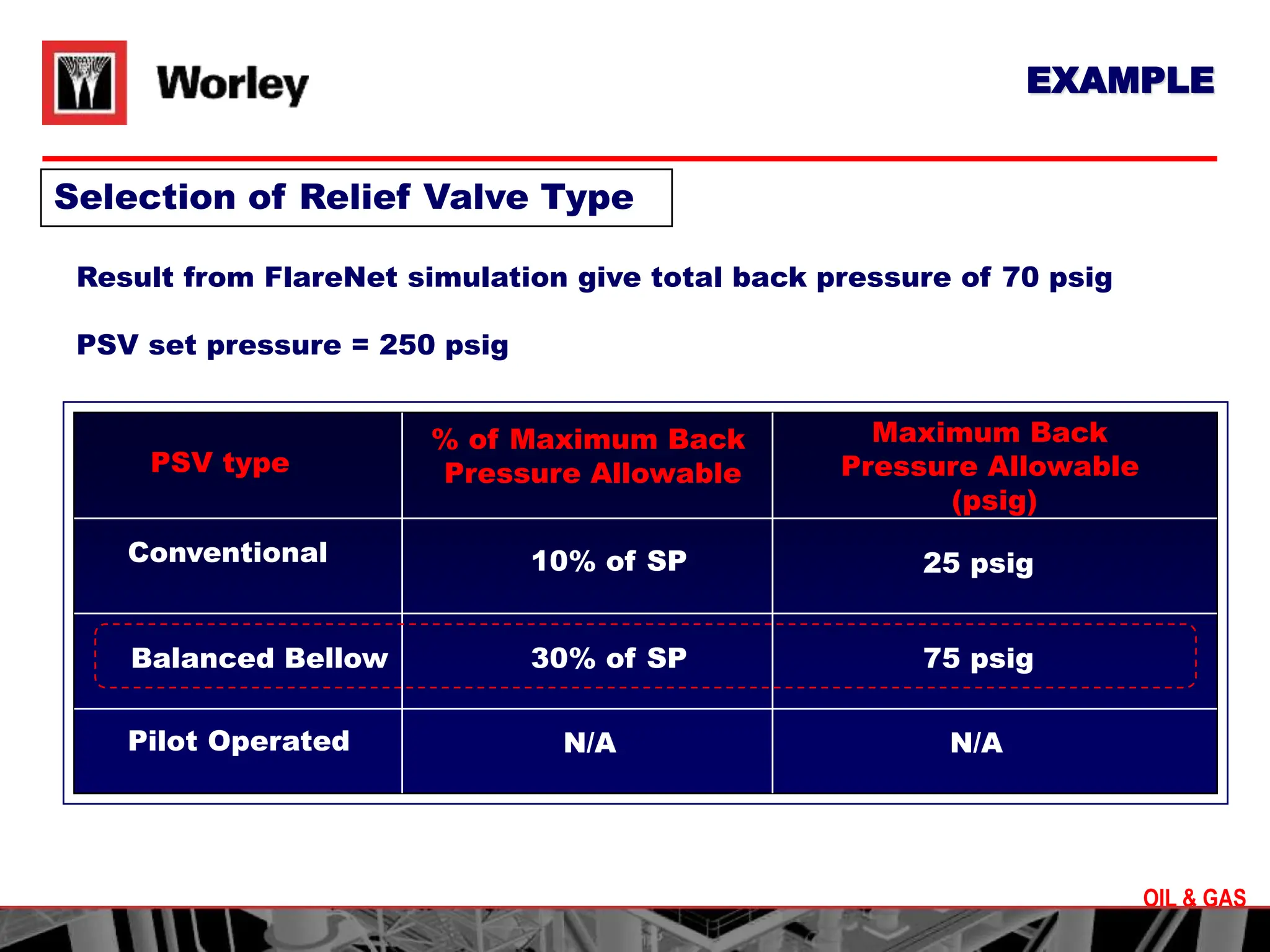 Worley

EXAMPLE

Selection of Relief Valve Type

Result from FlareNet simulation give total back pressure of 70 psig

PSV set pressure = 250 psig

| PSV type | % of Maximum Back Pressure Allowable | Maximum Back Pressure Allowable (psig) |
|---|---|---|
| Conventional | 10% of SP | 25 psig |
| Balanced Bellow | 30% of SP | 75 psig |
| Pilot Operated | N/A | N/A |

OIL & GAS